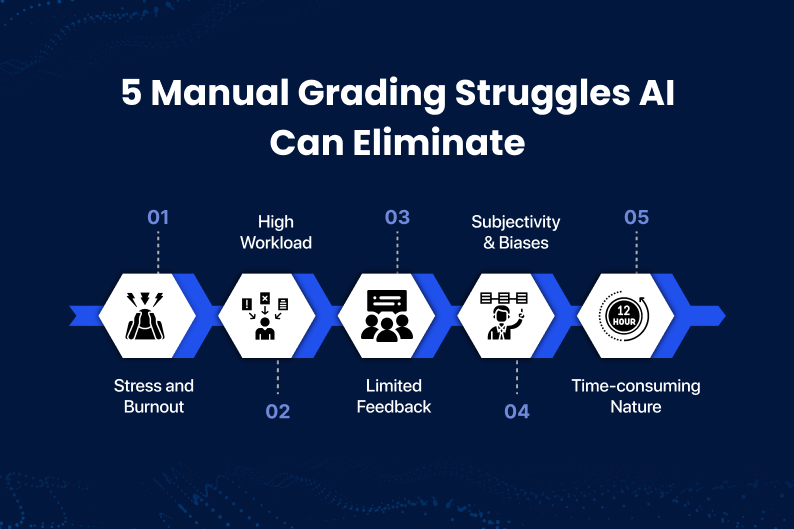 5 Manual Grading Struggles AI Can Eliminate

01

Stress and Burnout

High Workload

02

03

Limited Feedback

Subjectivity & Biases

04

05

12 HOUR

Time-consuming Nature